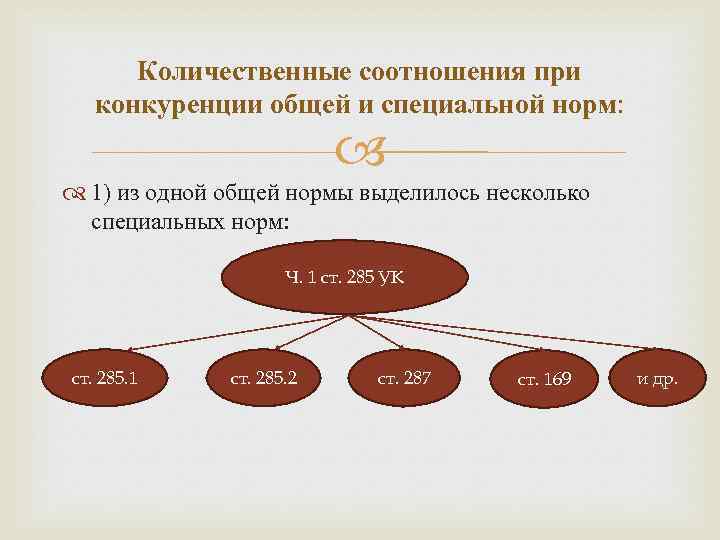 Количественные соотношения при конкуренции общей и специальной норм:

1) из одной общей нормы выделилось несколько специальных норм:

Ч. 1 ст. 285 УК

ст. 285.1

ст. 285.2

ст. 287

ст. 169

и др.